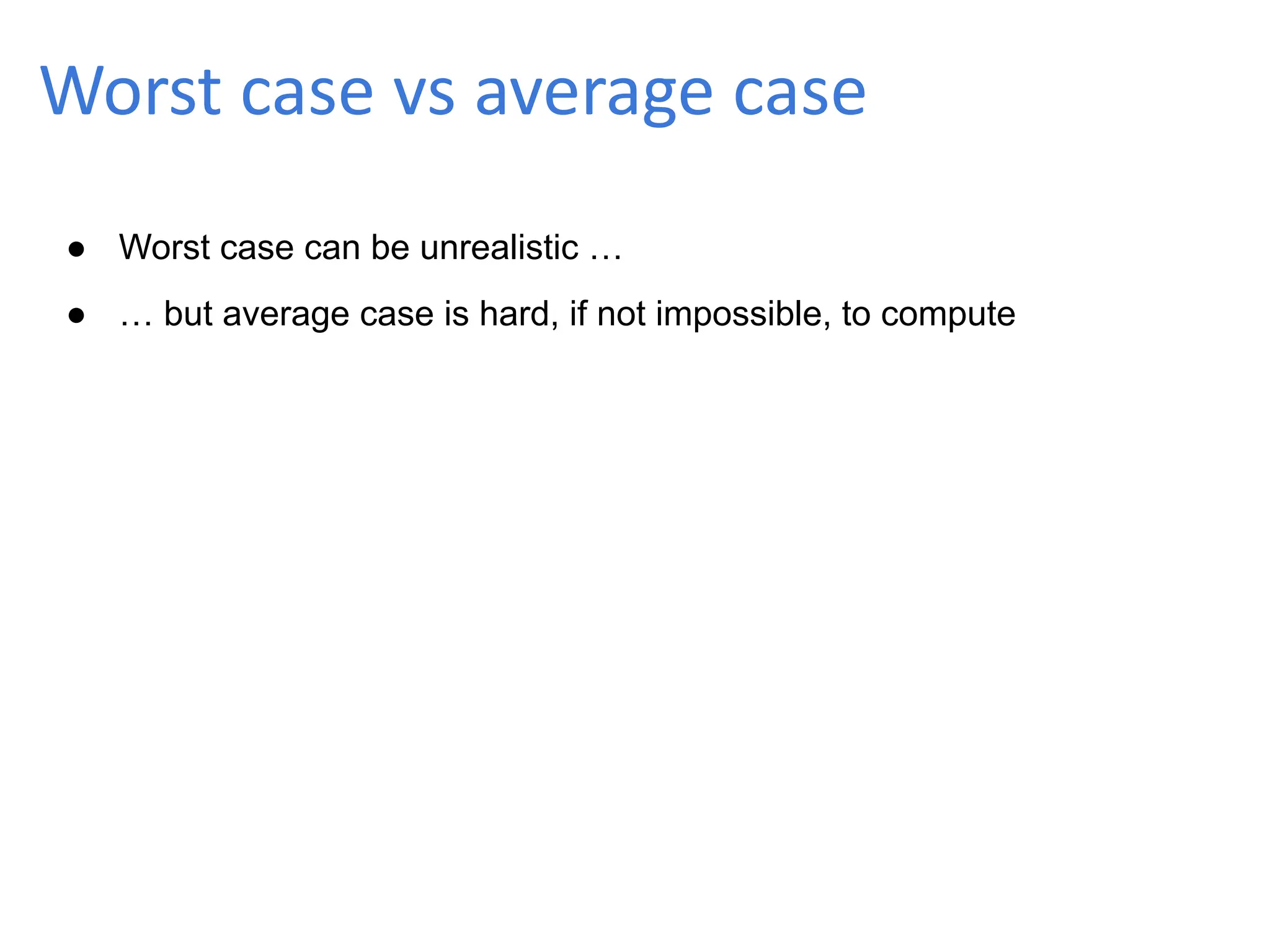 Worst case vs average case

● Worst case can be unrealistic …
● … but average case is hard, if not impossible, to compute